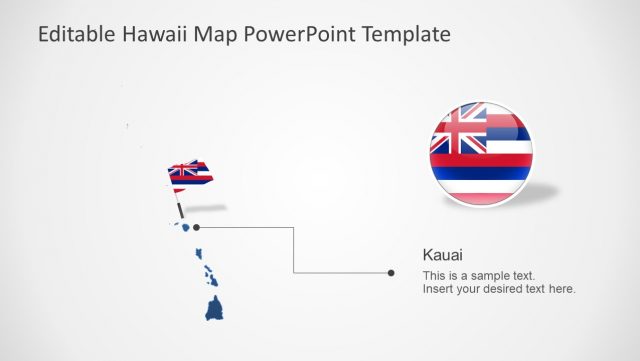 Editable Hawaii Map PowerPoint Template

Kauai

This is a sample text.
Insert your desired text here.